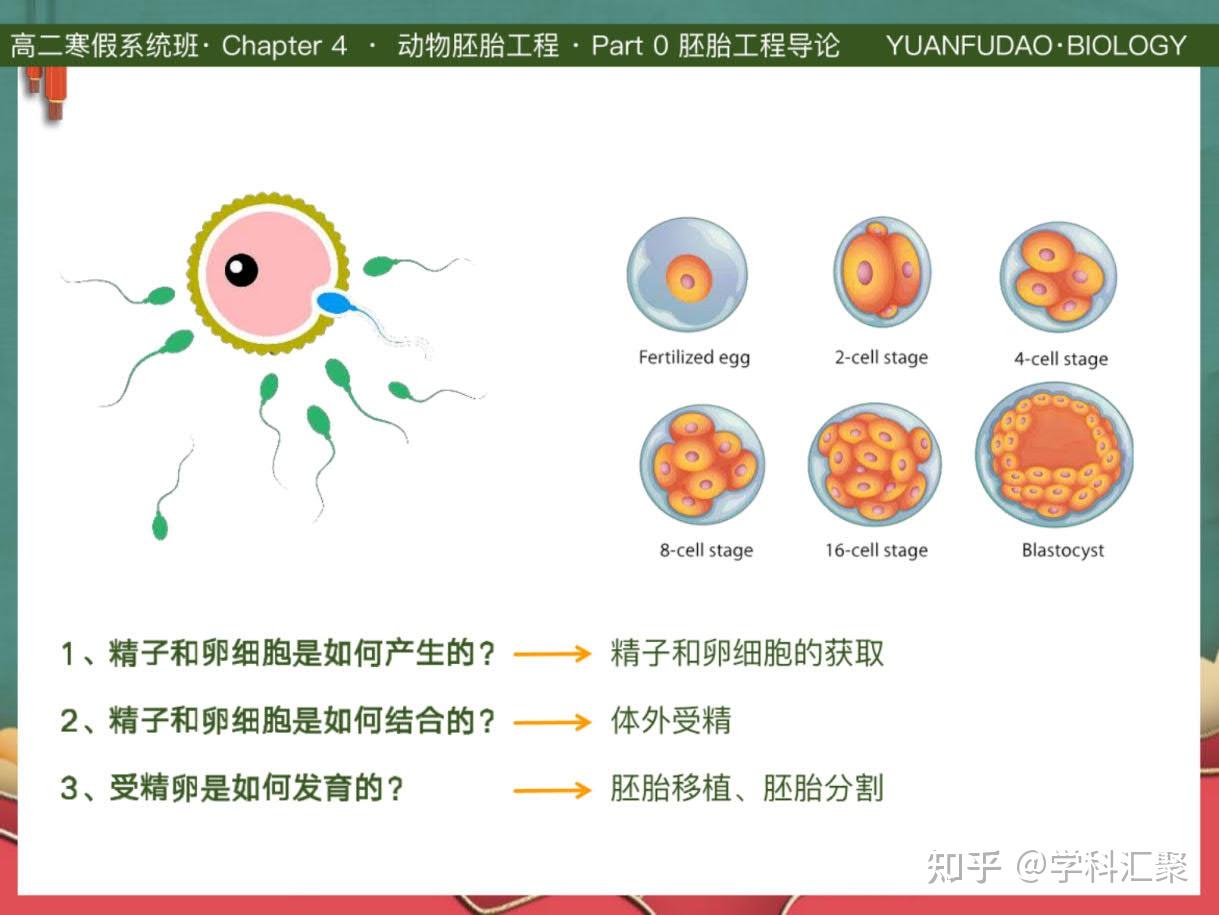 高二寒假系统班· Chapter 4 · 动物胚胎工程 · Part 0 胚胎工程导论 YUANFUDAO·BIOLOGY

Fertilized egg

2-cell stage

4-cell stage

8-cell stage

16-cell stage

Blastocyst

1、精子和卵细胞是如何产生的？ → 精子和卵细胞的获取

2、精子和卵细胞是如何结合的？ → 体外受精

3、受精卵是如何发育的？ → 胚胎移植、胚胎分割

知乎 @学科汇聚